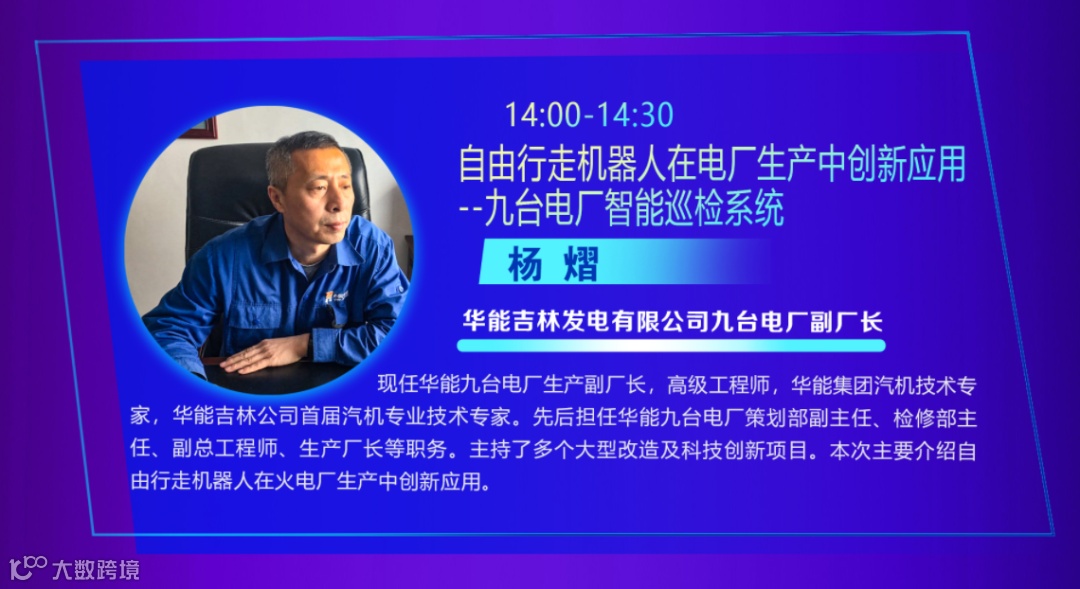 14:00-14:30

自由行走机器人在电厂生产中创新应用
--九台电厂智能巡检系统

杨 熠

华能吉林发电有限公司九台电厂副厂长

现任华能九台电厂生产副厂长，高级工程师，华能集团汽机技术专家，华能吉林公司首届汽机专业技术专家。先后担任华能九台电厂策划部副主任、检修部主任、副总工程师、生产厂长等职务。主持了多个大型改造及科技创新项目。本次主要介绍自由行走机器人在火电厂生产中创新应用。

大数跨境